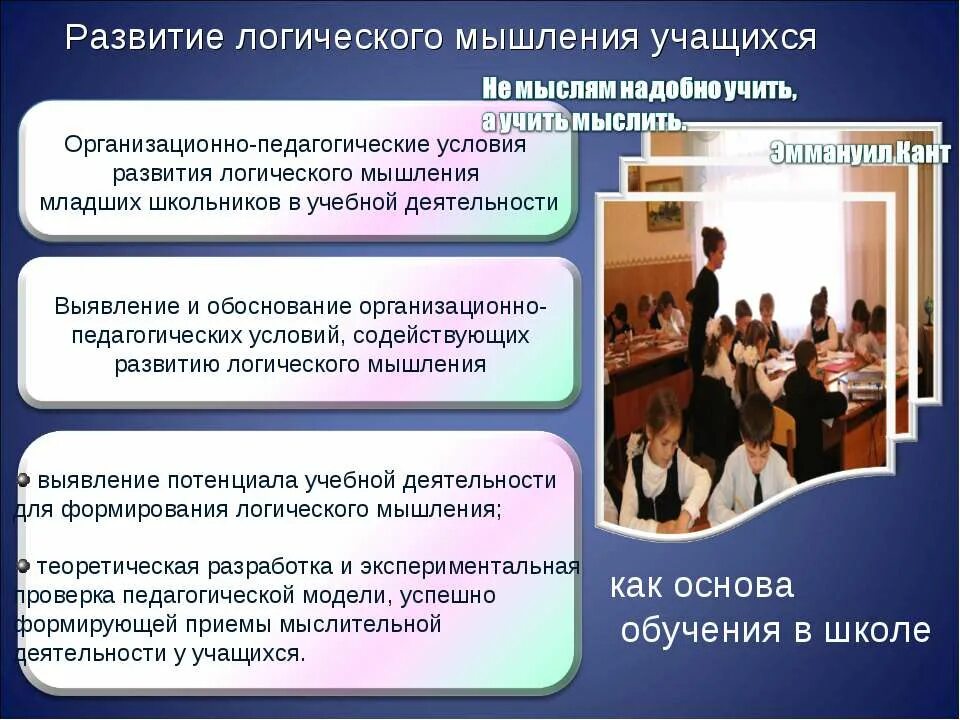 Развитие логического мышления учащихся

Не мыслям надобно учить, а учить мыслить.

Эммануил Кант

Организационно-педагогические условия развития логического мышления младших школьников в учебной деятельности

Выявление и обоснование организационно-педагогических условий, содействующих развитию логического мышления

• выявление потенциала учебной деятельности для формирования логического мышления;

• теоретическая разработка и экспериментальная проверка педагогической модели, успешно формирующей приемы мыслительной деятельности у учащихся.

как основа обучения в школе